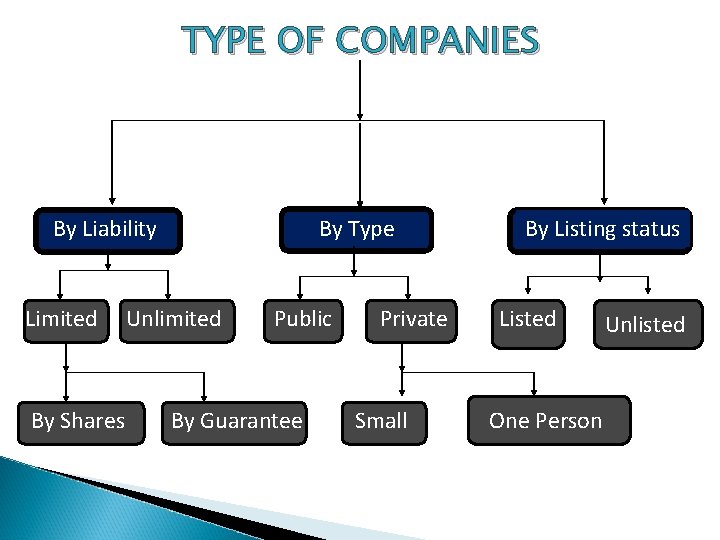 TYPE OF COMPANIES

By Liability

By Type

By Listing status

Limited

Unlimited

Public

Private

Listed

Unlisted

By Shares

By Guarantee

Small

One Person